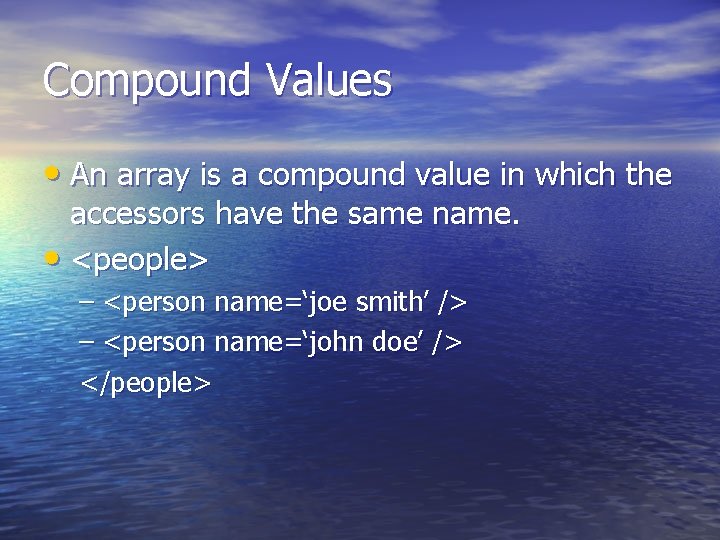 Compound Values

• An array is a compound value in which the accessors have the same name.
• <people>
– <person name=‘joe smith’ />
– <person name=‘john doe’ />
</people>